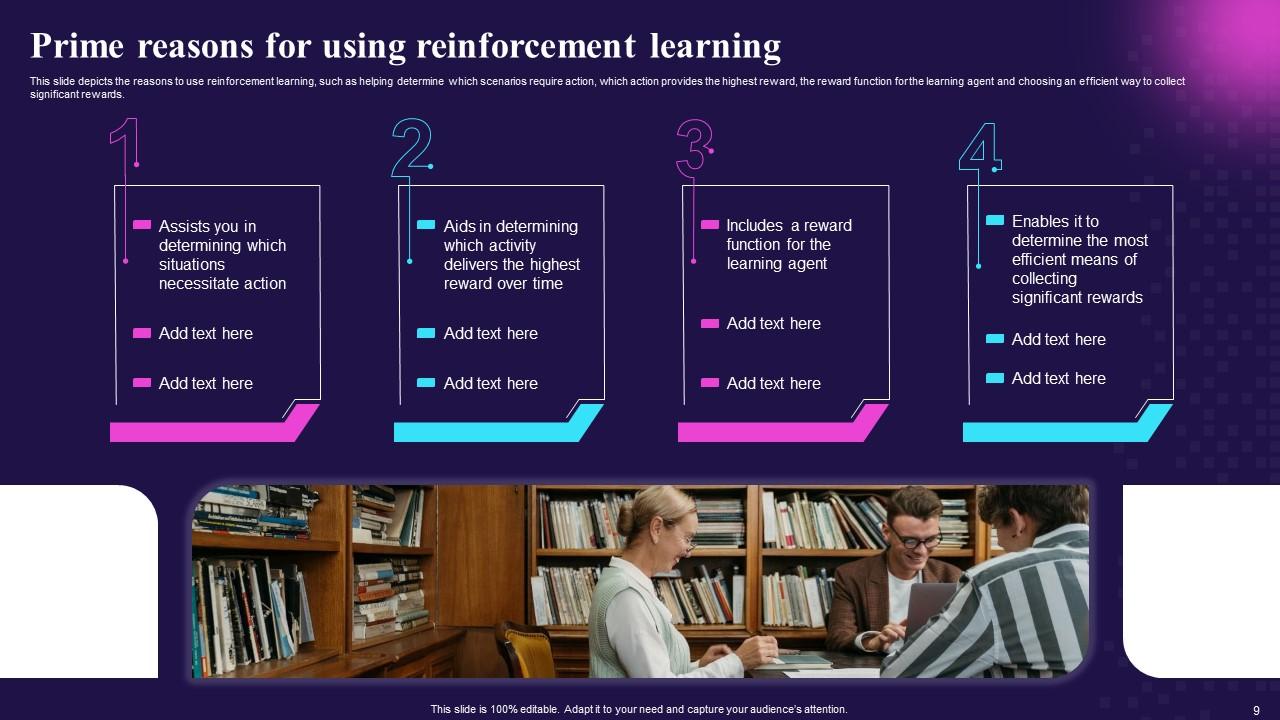 Prime reasons for using reinforcement learning

This slide depicts the reasons to use reinforcement learning, such as helping determine which scenarios require action, which action provides the highest reward, the reward function for the learning agent and choosing an efficient way to collect significant rewards.

1

Assists you in determining which situations necessitate action

Add text here

Add text here

2

Aids in determining which activity delivers the highest reward over time

Add text here

Add text here

3

Includes a reward function for the learning agent

Add text here

Add text here

4

Enables it to determine the most efficient means of collecting significant rewards

Add text here

Add text here

This slide is 100% editable. Adapt it to your need and capture your audience's attention.

9